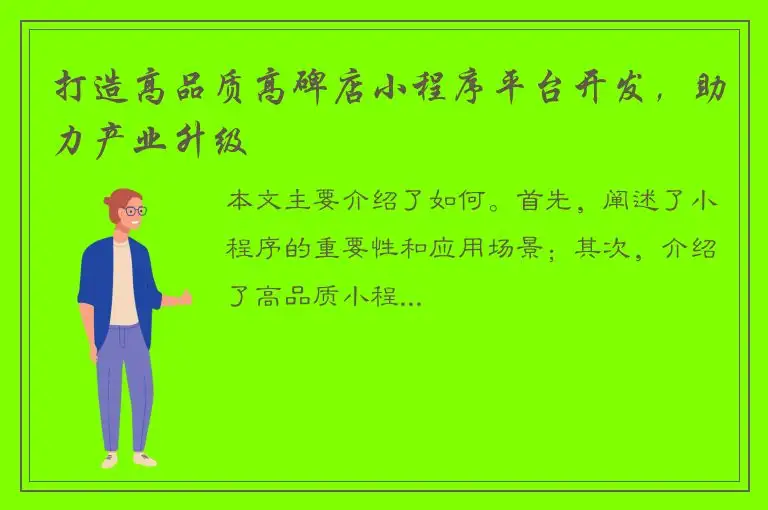 打造高品质高碑店小程序平台开发，助力产业升级

本文主要介绍了如何。首先，阐述了小程序的重要性和应用场景；其次，介绍了高品质小程...